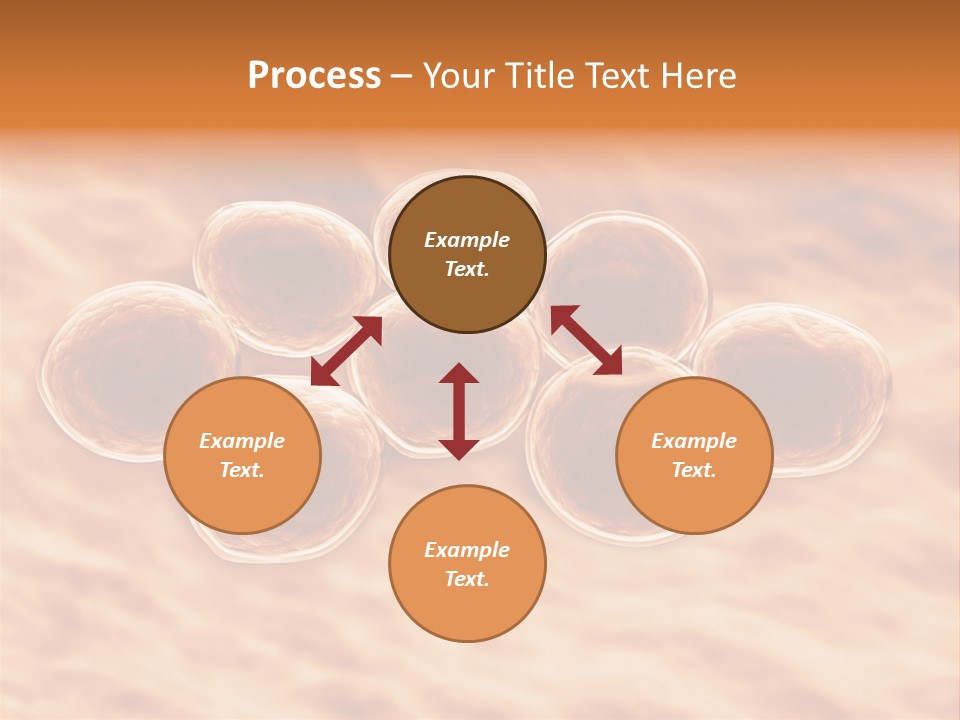 Process – Your Title Text Here

Example Text.

Example Text.

Example Text.

Example Text.